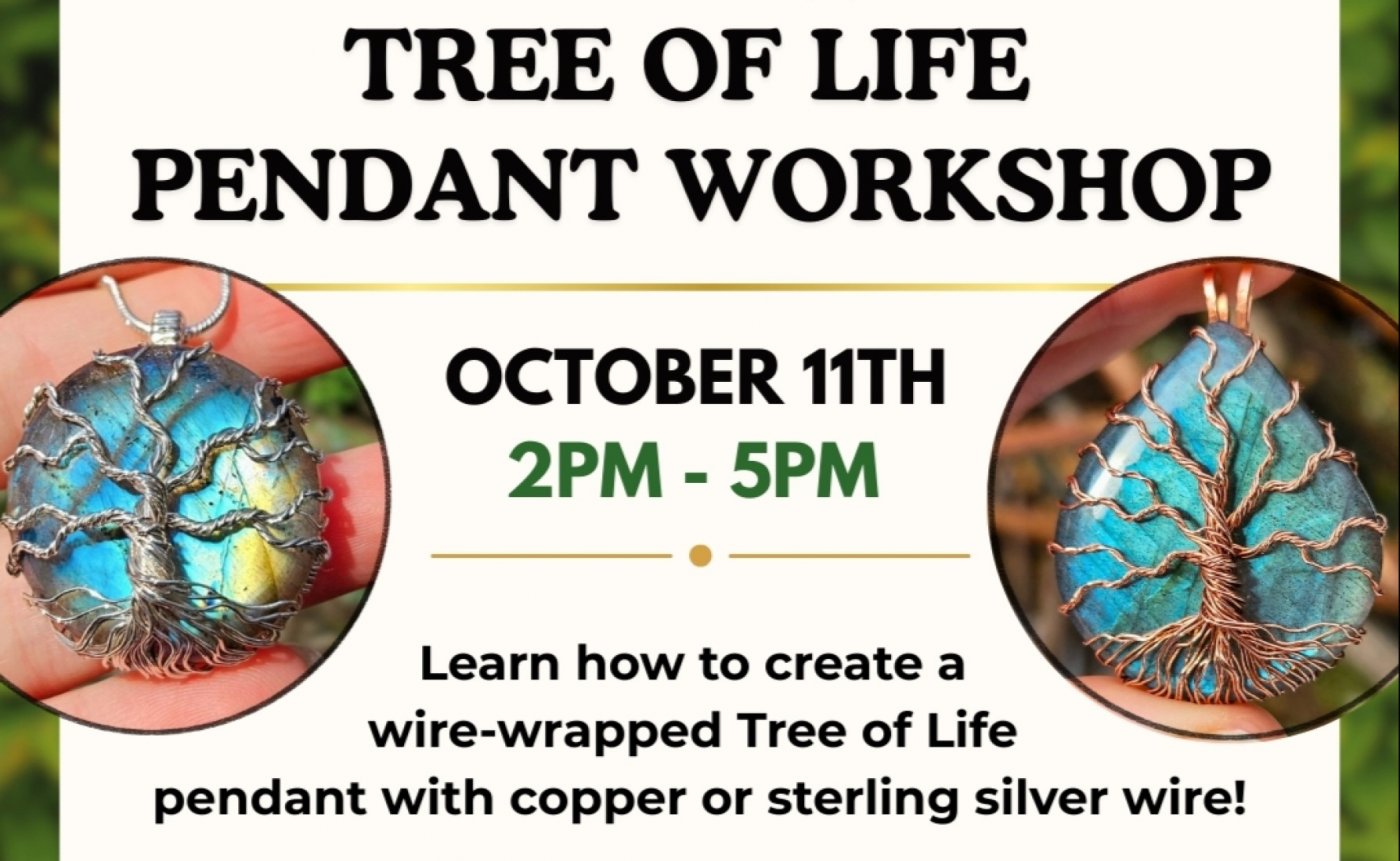 TREE OF LIFE PENDANT WORKSHOP

OCTOBER 11TH
2PM - 5PM

Learn how to create a wire-wrapped Tree of Life pendant with copper or sterling silver wire!